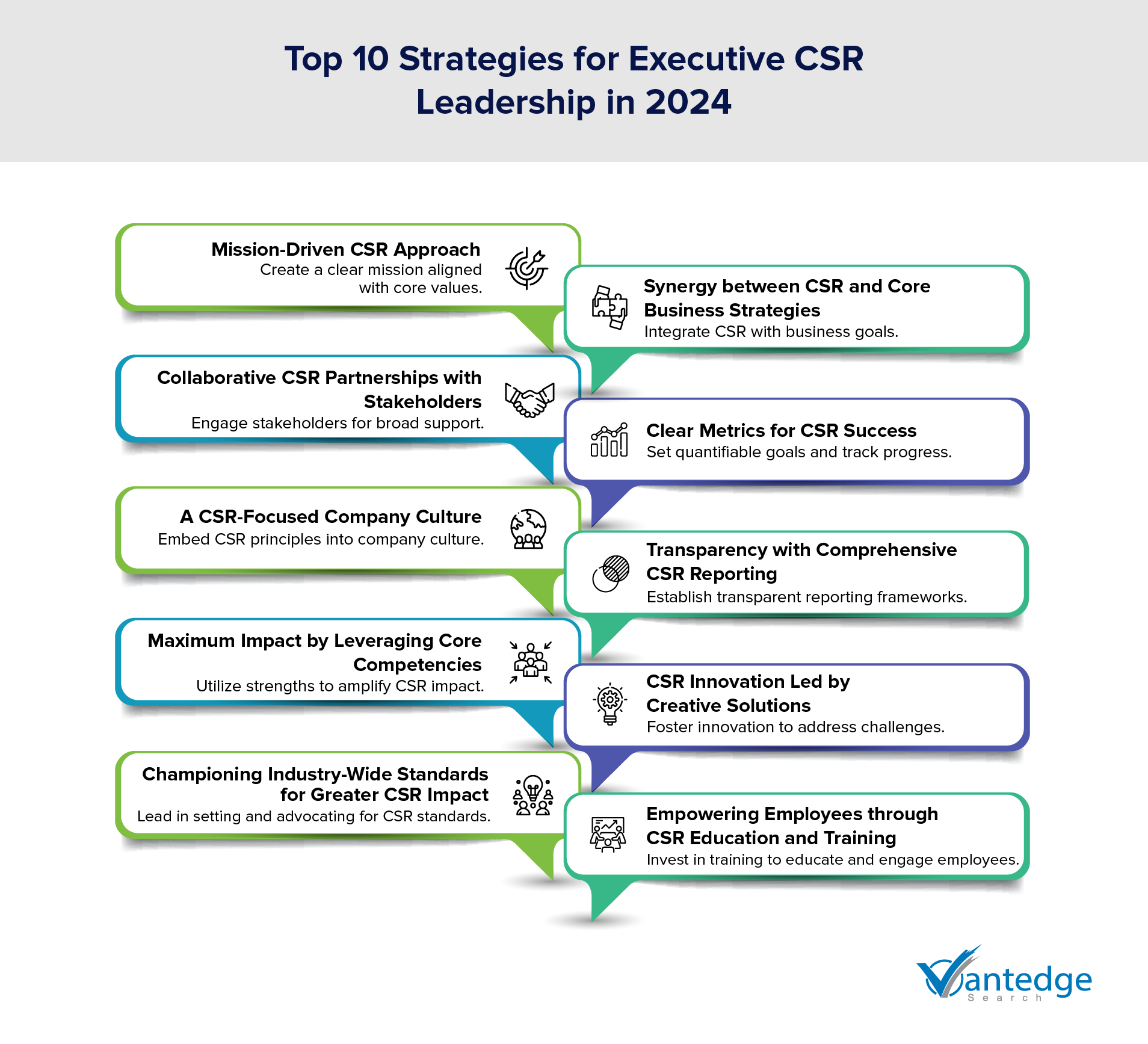 Top 10 Strategies for Executive CSR Leadership in 2024

Mission-Driven CSR Approach
Create a clear mission aligned with core values.

Synergy between CSR and Core Business Strategies
Integrate CSR with business goals.

Collaborative CSR Partnerships with Stakeholders
Engage stakeholders for broad support.

Clear Metrics for CSR Success
Set quantifiable goals and track progress.

A CSR-Focused Company Culture
Embed CSR principles into company culture.

Transparency with Comprehensive CSR Reporting
Establish transparent reporting frameworks.

Maximum Impact by Leveraging Core Competencies
Utilize strengths to amplify CSR impact.

CSR Innovation Led by Creative Solutions
Foster innovation to address challenges.

Championing Industry-Wide Standards for Greater CSR Impact
Lead in setting and advocating for CSR standards.

Empowering Employees through CSR Education and Training
Invest in training to educate and engage employees.

Vantedge
Search